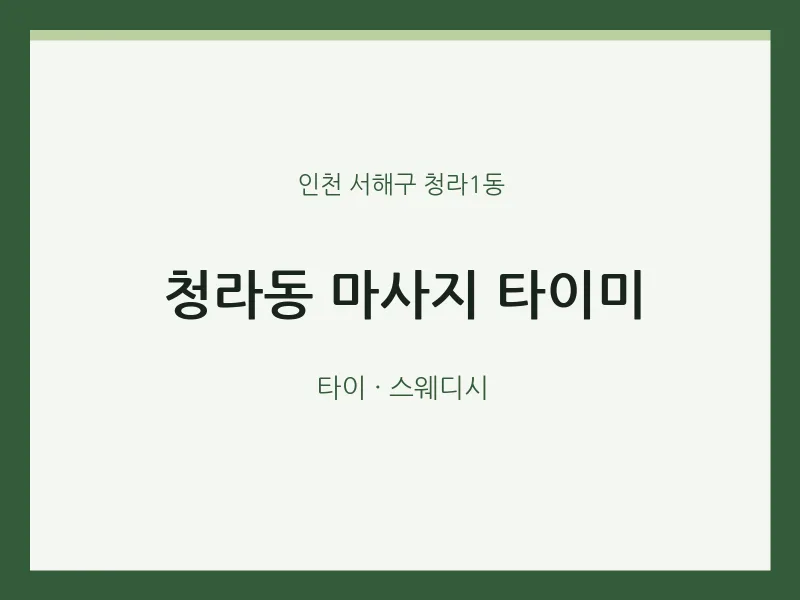 인천 서해구 청라1동

청라동 마사지 타이미

타이 · 스웨디시